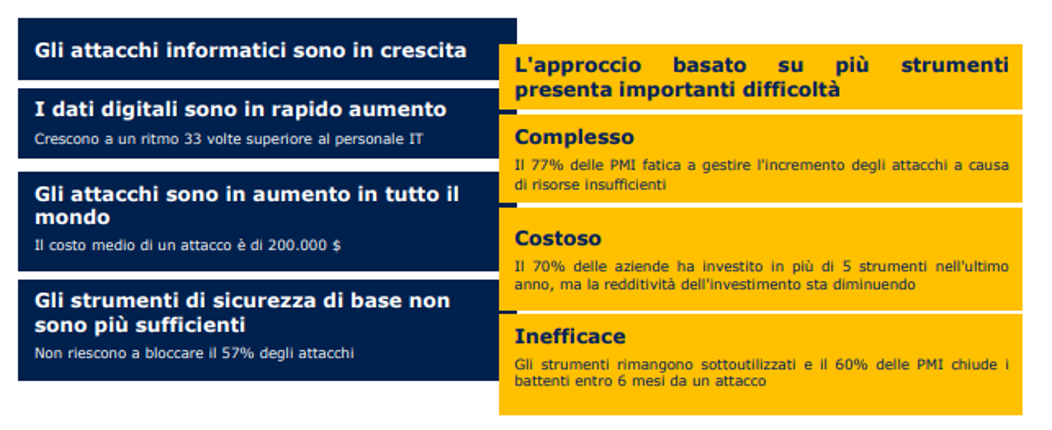 Gli attacchi informatici sono in crescita

I dati digitali sono in rapido aumento

Crescono a un ritmo 33 volte superiore al personale IT

Gli attacchi sono in aumento in tutto il mondo

Il costo medio di un attacco è di 200.000 $

Gli strumenti di sicurezza di base non sono più sufficienti

Non riescono a bloccare il 57% degli attacchi

L'approccio basato su più strumenti presenta importanti difficoltà

Complesso

Il 77% delle PMI fatica a gestire l'incremento degli attacchi a causa di risorse insufficienti

Costoso

Il 70% delle aziende ha investito in più di 5 strumenti nell'ultimo anno, ma la redditività dell'investimento sta diminuendo

Inefficace

Gli strumenti rimangono sottoutilizzati e il 60% delle PMI chiude i battenti entro 6 mesi da un attacco